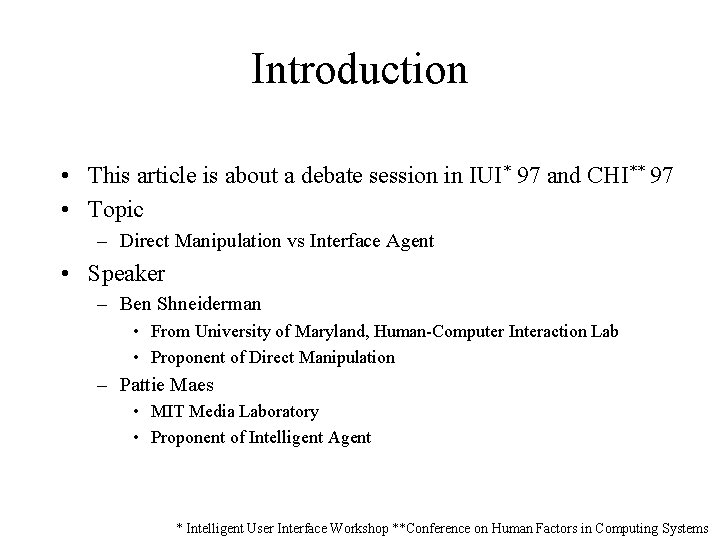 Introduction

• This article is about a debate session in IUI$^{*}$ 97 and CHI$^{**}$ 97
• Topic
– Direct Manipulation vs Interface Agent
• Speaker
– Ben Shneiderman
• From University of Maryland, Human-Computer Interaction Lab
• Proponent of Direct Manipulation
– Pattie Maes
• MIT Media Laboratory
• Proponent of Intelligent Agent

* Intelligent User Interface Workshop **Conference on Human Factors in Computing Systems